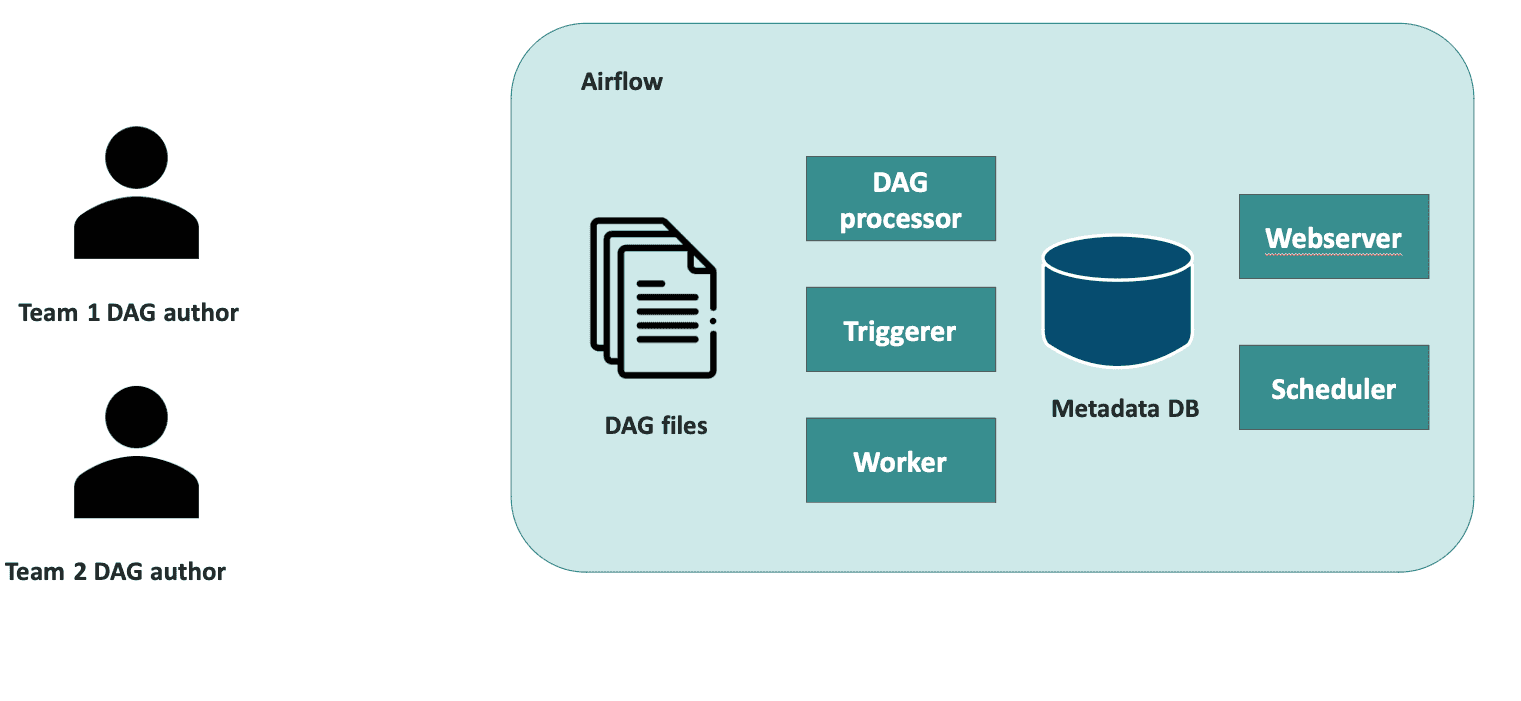 Team 1 DAG author

Team 2 DAG author

Airflow

DAG files

DAG processor

Triggerer

Worker

Metadata DB

Webserver

Scheduler